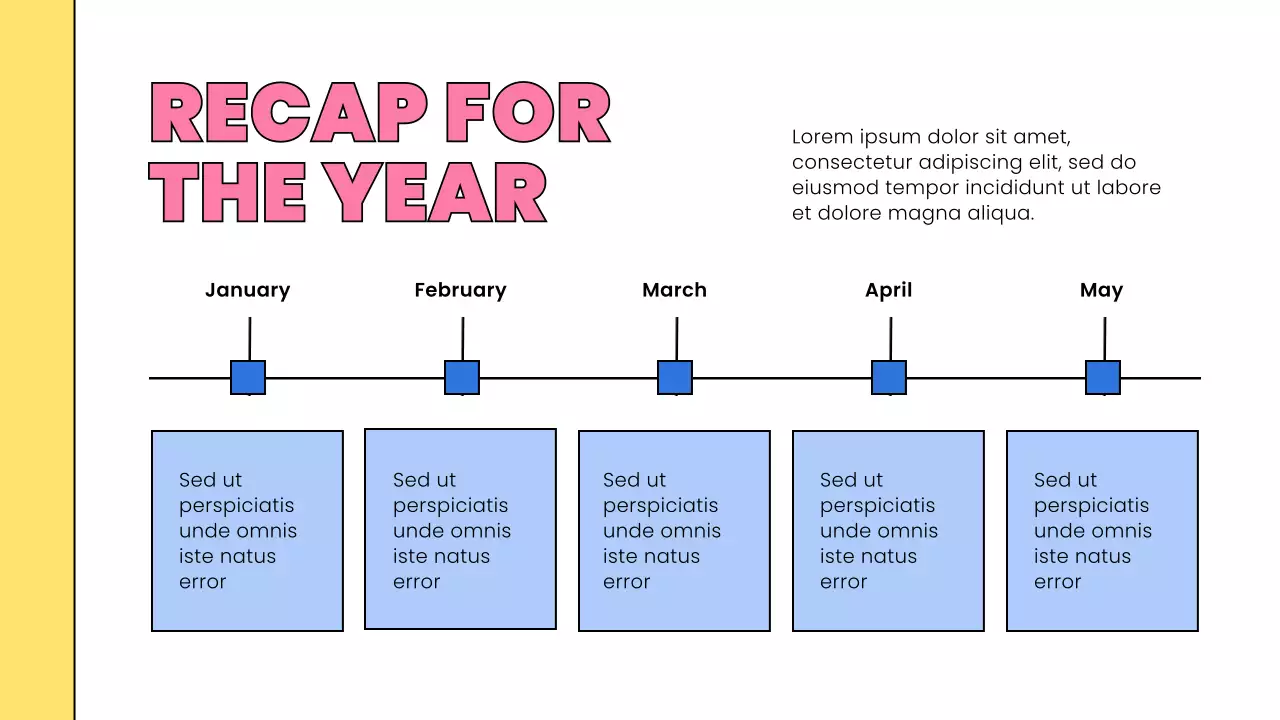 RECAP FOR THE YEAR

Lorem ipsum dolor sit amet, consectetur adipiscing elit, sed do eiusmod tempor incididunt ut labore et dolore magna aliqua.

January

February

March

April

May

Sed ut perspiciatis unde omnis iste natus error

Sed ut perspiciatis unde omnis iste natus error

Sed ut perspiciatis unde omnis iste natus error

Sed ut perspiciatis unde omnis iste natus error

Sed ut perspiciatis unde omnis iste natus error